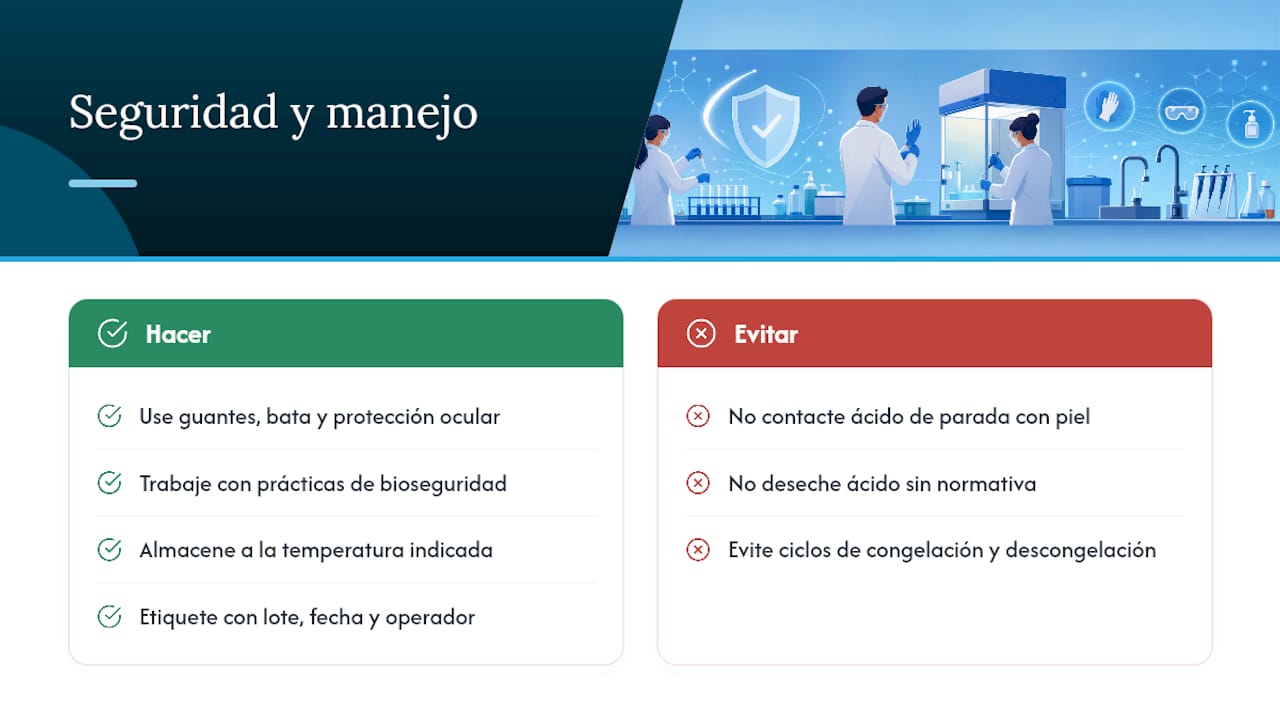 Seguridad y manejo

Hacer

Use guantes, bata y protección ocular

Trabaje con prácticas de bioseguridad

Almacene a la temperatura indicada

Etiquete con lote, fecha y operador

Evitar

No contacte ácido de parada con piel

No deseche ácido sin normativa

Evite ciclos de congelación y descongelación